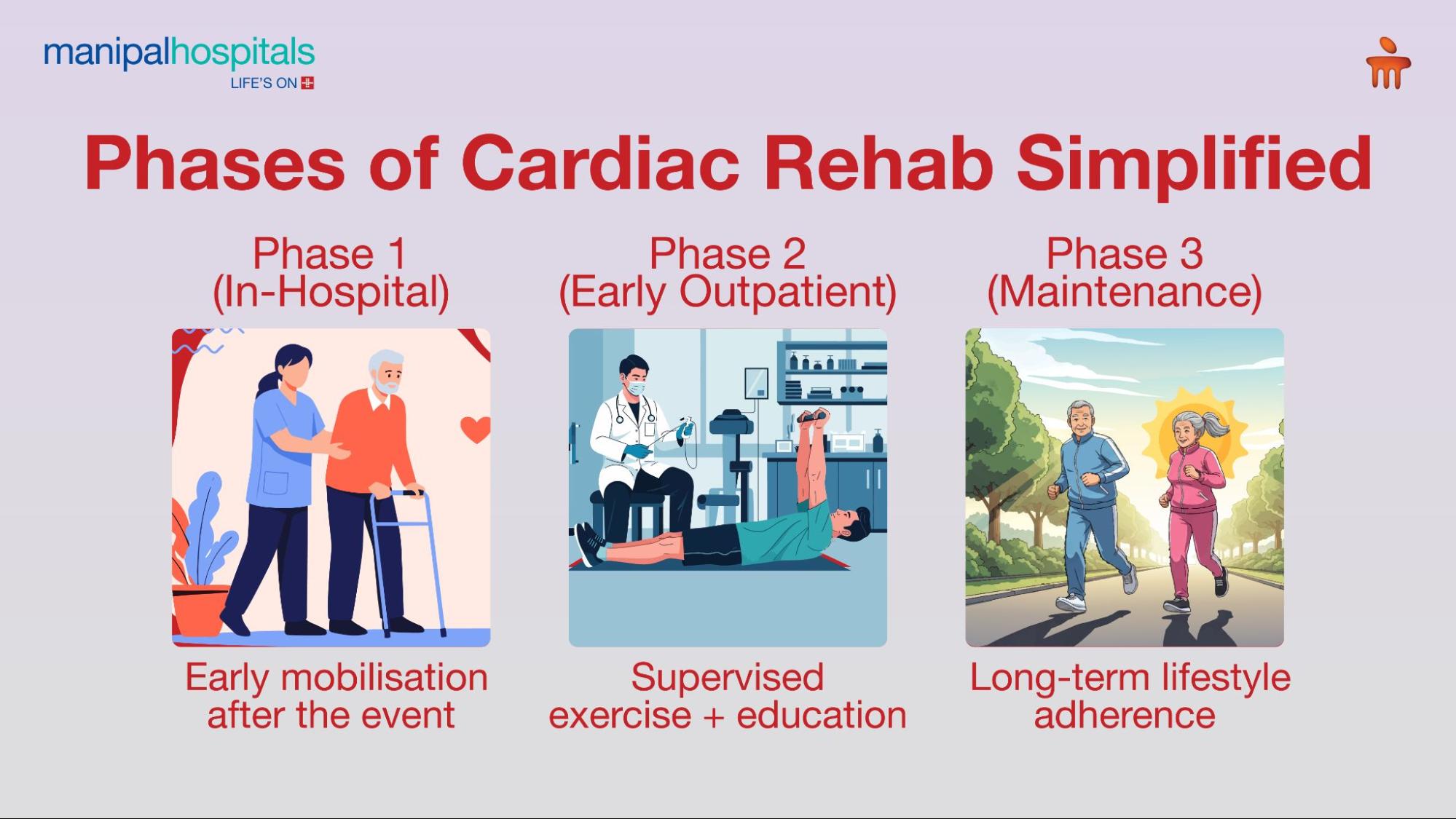 manipalhospitals
LIFE'S ON

Phases of Cardiac Rehab Simplified

Phase 1
(In-Hospital)

Early mobilisation after the event

Phase 2
(Early Outpatient)

Supervised exercise + education

Phase 3
(Maintenance)

Long-term lifestyle adherence